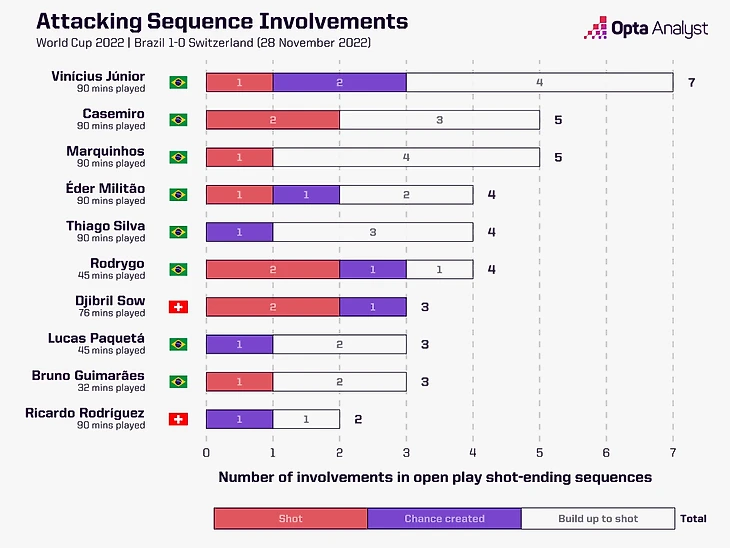 Attacking Sequence Involvements
World Cup 2022 | Brazil 1-0 Switzerland (28 November 2022)

Opta Analyst

Vinícius Júnior
90 mins played
1 2 4 7

Casemiro
90 mins played
2 3 5

Marquinhos
90 mins played
1 4 5

Éder Militão
90 mins played
1 1 2 4

Thiago Silva
90 mins played
1 3 4

Rodrygo
45 mins played
2 1 1 4

Djibril Sow
76 mins played
2 1 3

Lucas Paquetá
45 mins played
1 2 3

Bruno Guimarães
32 mins played
1 2 3

Ricardo Rodríguez
90 mins played
1 1 2

0 1 2 3 4 5 6 7

Number of involvements in open play shot-ending sequences

Shot Chance created Build up to shot Total